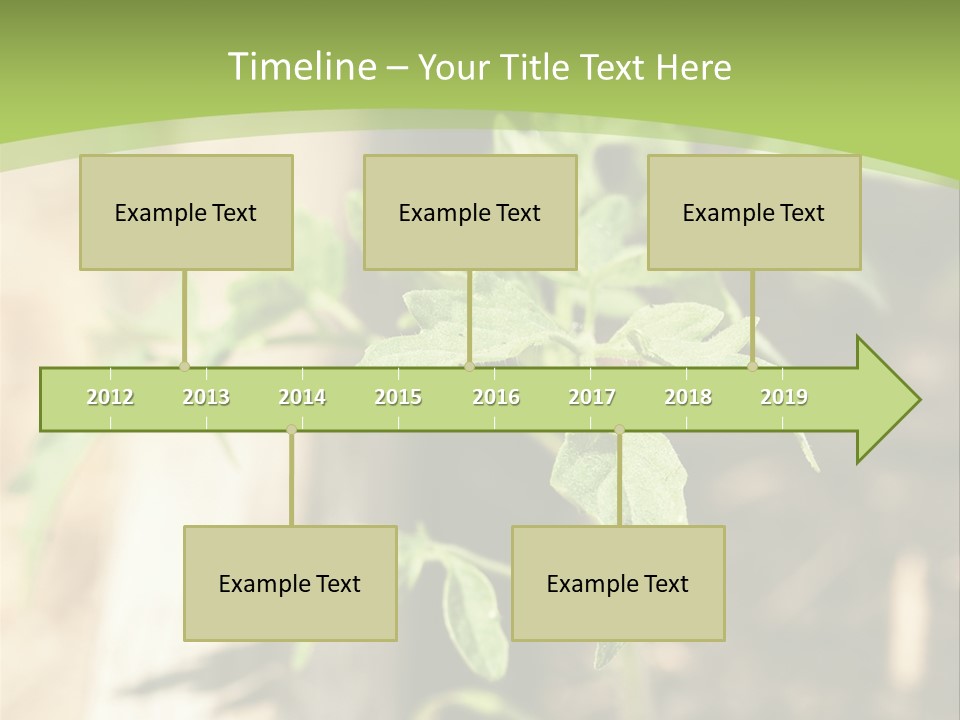 Timeline – Your Title Text Here

Example Text

Example Text

Example Text

2012 2013 2014 2015 2016 2017 2018 2019

Example Text

Example Text